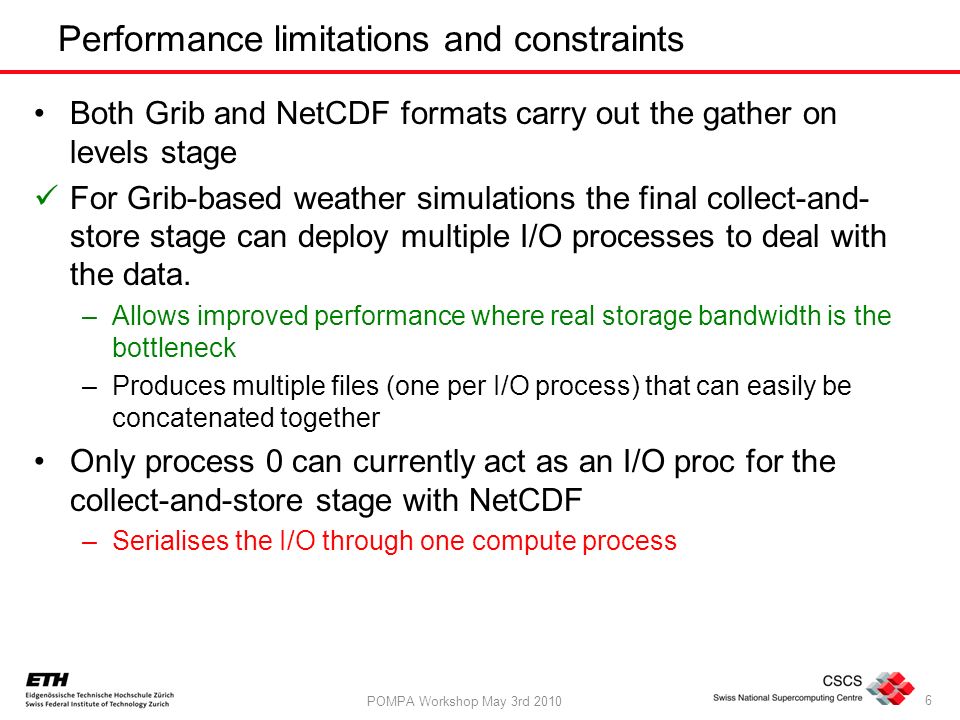 Performance limitations and constraints

• Both Grib and NetCDF formats carry out the gather on levels stage

✓ For Grib-based weather simulations the final collect-and-store stage can deploy multiple I/O processes to deal with the data.

– Allows improved performance where real storage bandwidth is the bottleneck

– Produces multiple files (one per I/O process) that can easily be concatenated together

• Only process 0 can currently act as an I/O proc for the collect-and-store stage with NetCDF

– Serialises the I/O through one compute process

ETH
Eidgenössische Technische Hochschule Zürich
Swiss Federal Institute of Technology Zurich

POMPA Workshop May 3rd 2010

CSCS
Swiss National Supercomputing Centre

6